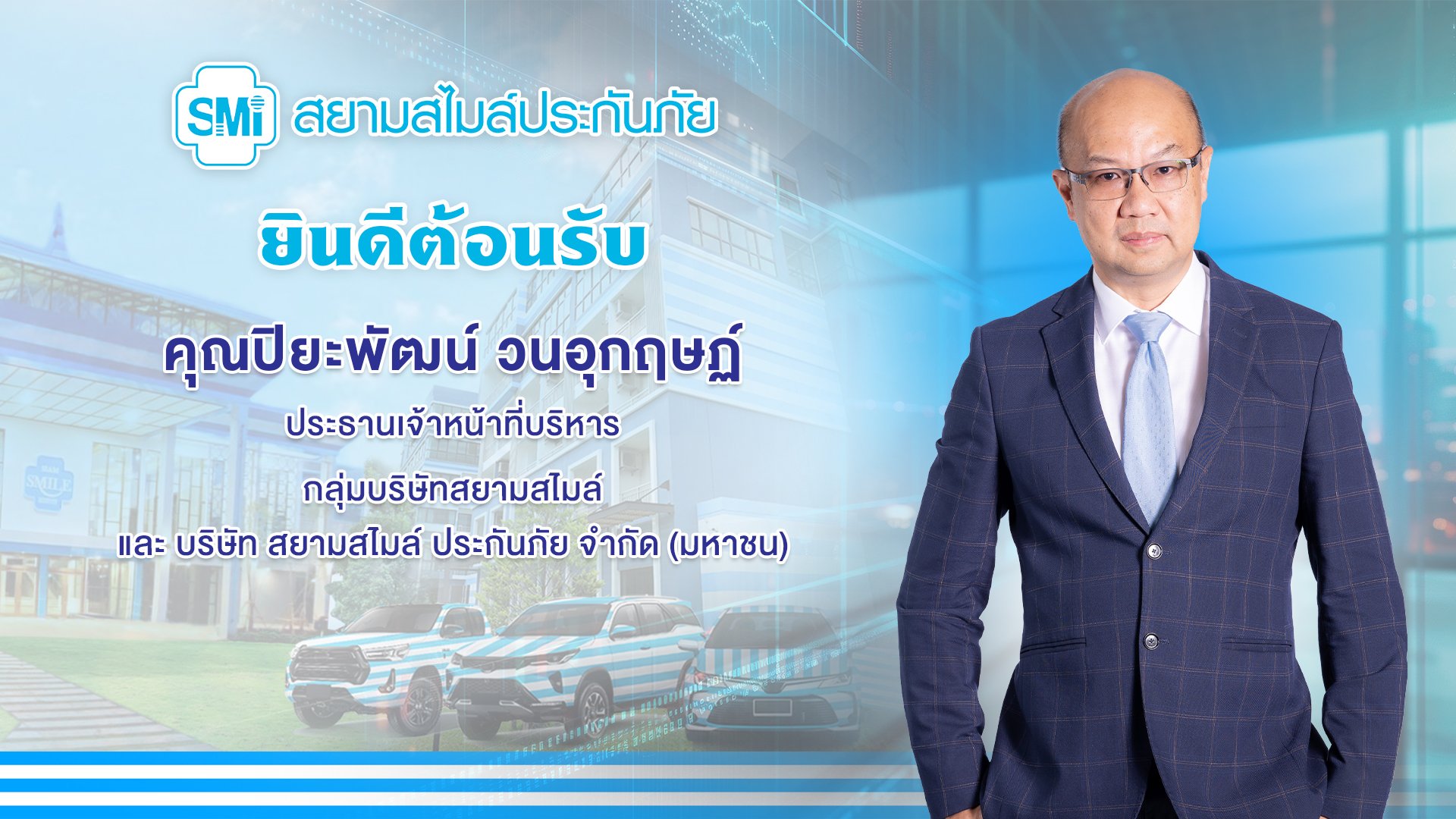 SMi สยามสไมล์ประกันภัย

ยินดีต้อนรับ

คุณปิยะพัฒน์ วนอุกฤษฏ์

ประธานเจ้าหน้าที่บริหาร

กลุ่มบริษัทสยามสไมล์

และ บริษัท สยามสไมล์ ประกันภัย จำกัด (มหาชน)

SIAM SMILE